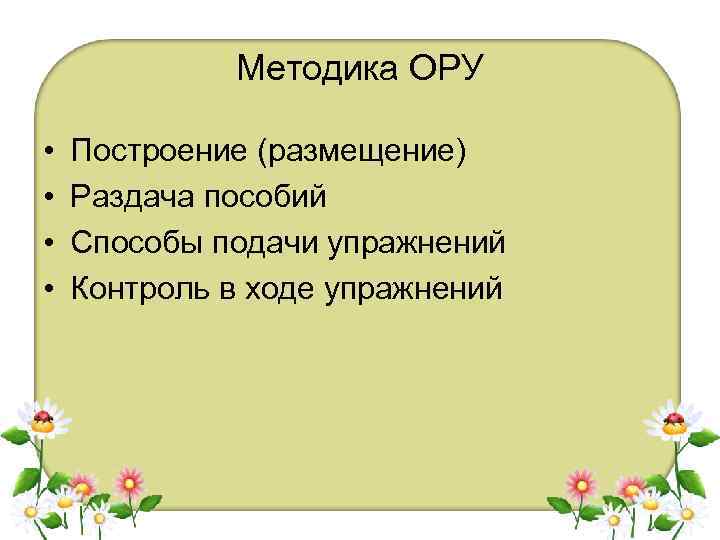 Методика ОРУ

• Построение (размещение)
• Раздача пособий
• Способы подачи упражнений
• Контроль в ходе упражнений